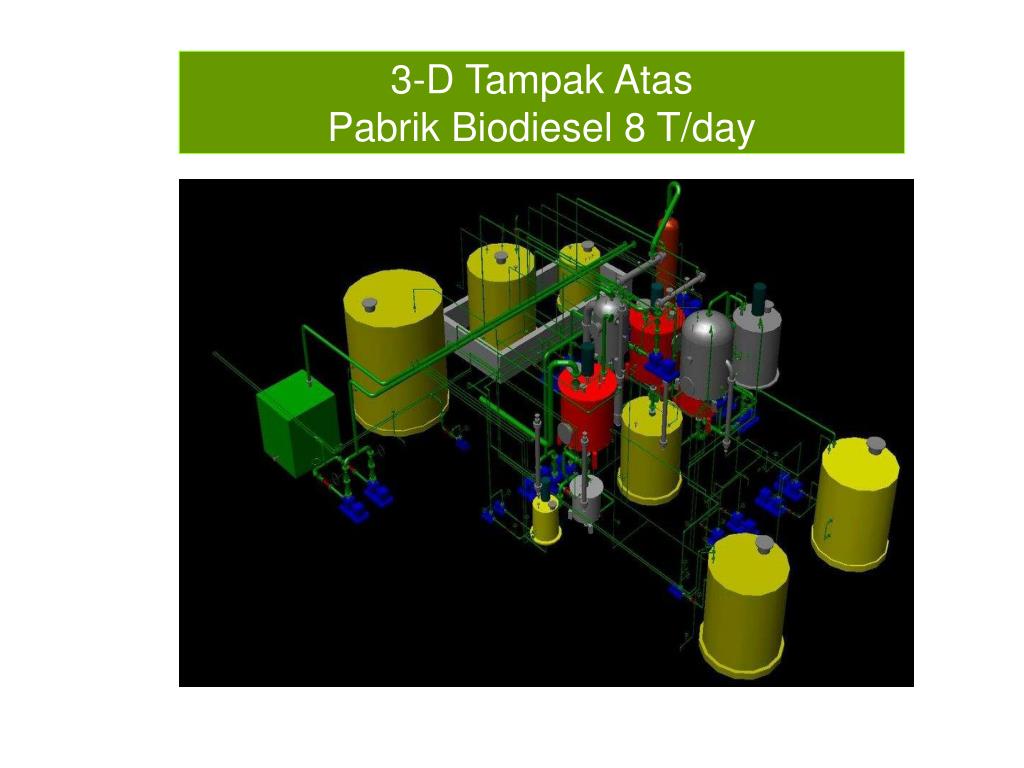 3-D Tampak Atas
Pabrik Biodiesel 8 T/day